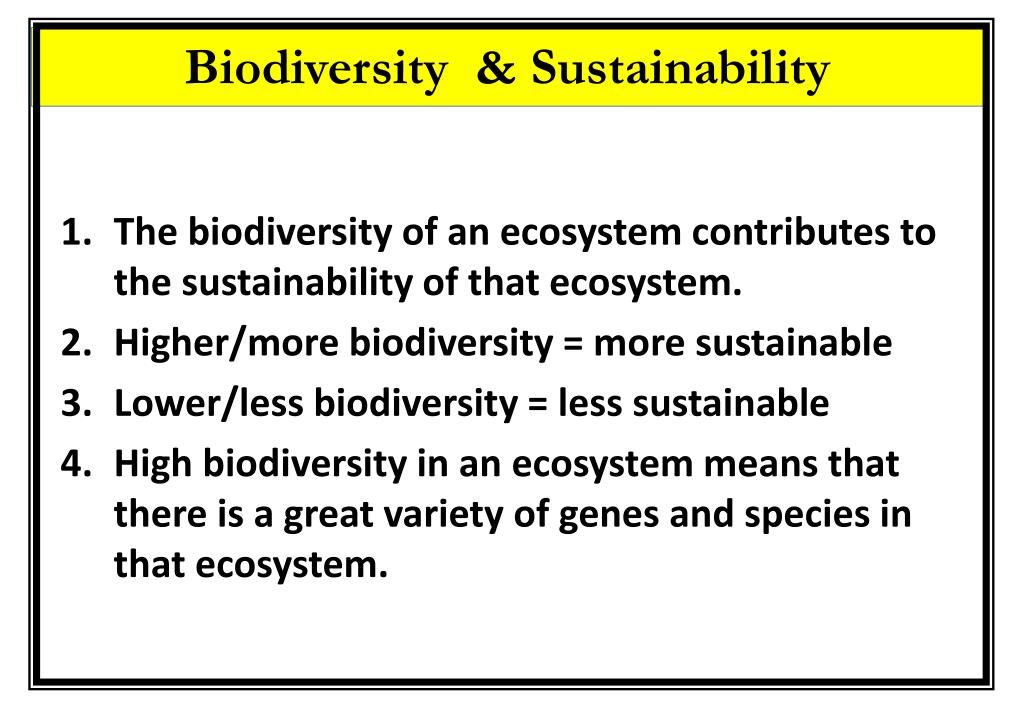 Biodiversity & Sustainability

1. The biodiversity of an ecosystem contributes to the sustainability of that ecosystem.
2. Higher/more biodiversity = more sustainable
3. Lower/less biodiversity = less sustainable
4. High biodiversity in an ecosystem means that there is a great variety of genes and species in that ecosystem.